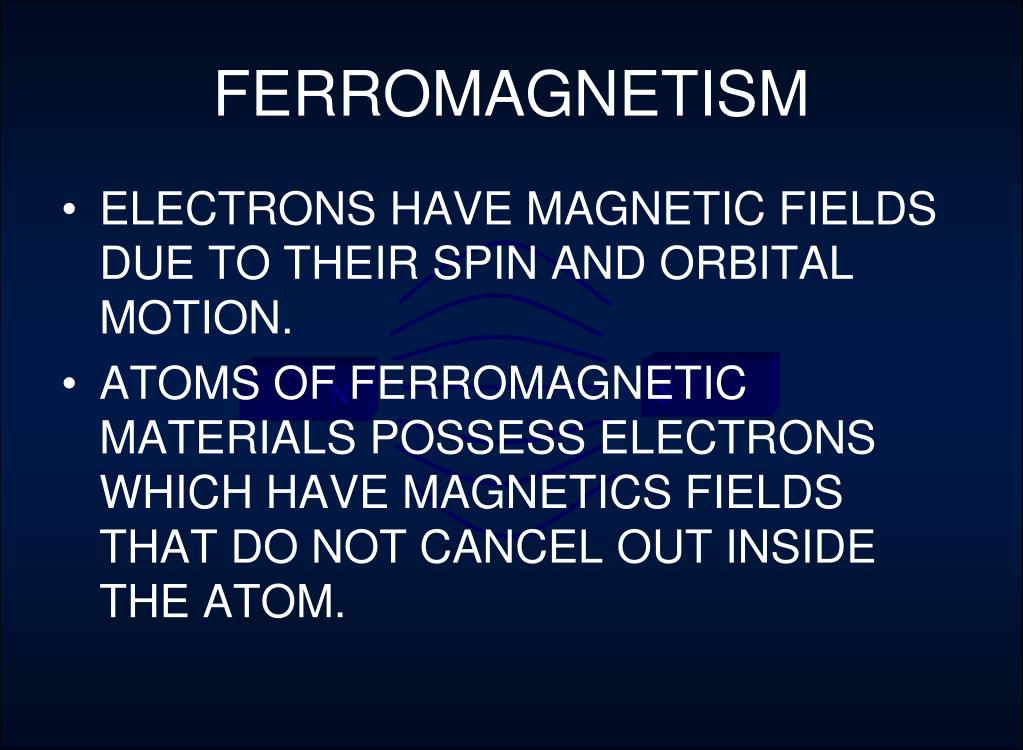 FERROMAGNETISM

• ELECTRONS HAVE MAGNETIC FIELDS DUE TO THEIR SPIN AND ORBITAL MOTION.

• ATOMS OF FERROMAGNETIC MATERIALS POSSESS ELECTRONS WHICH HAVE MAGNETICS FIELDS THAT DO NOT CANCEL OUT INSIDE THE ATOM.